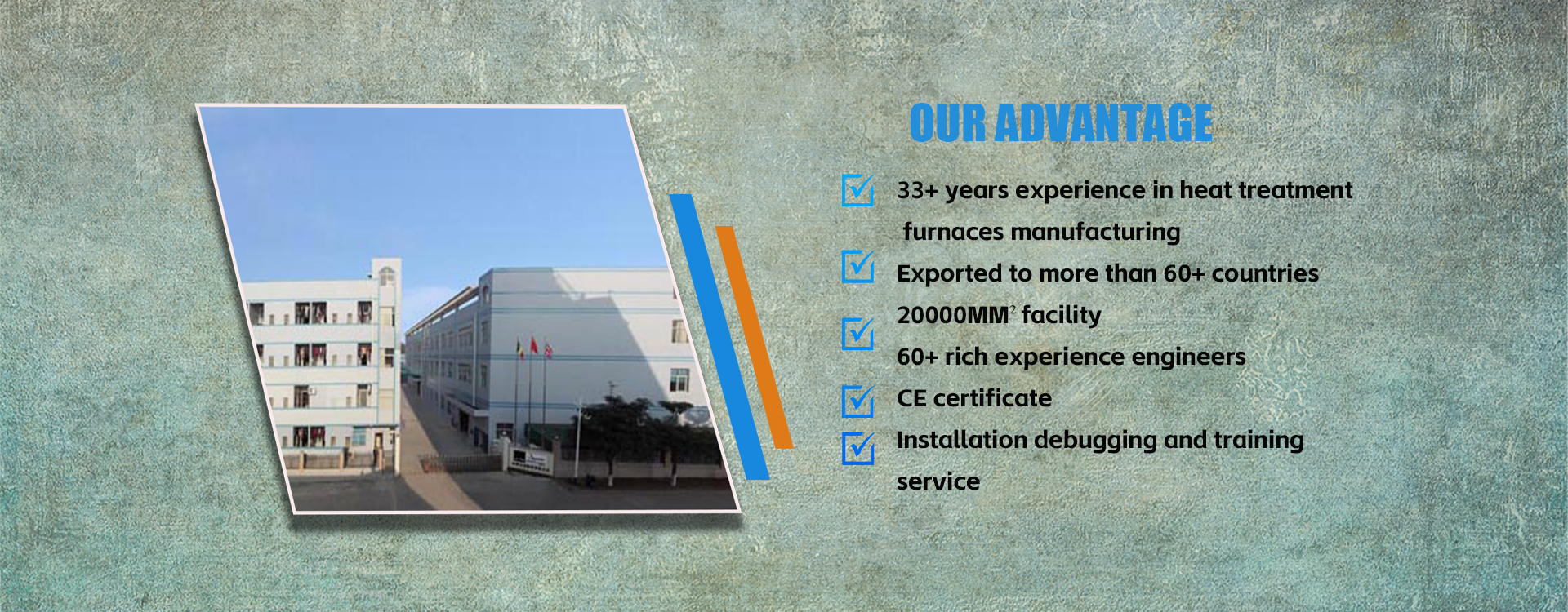 OUR ADVANTAGE

33+ years experience in heat treatment furnaces manufacturing

Exported to more than 60+ countries

20000MM$^2$ facility

60+ rich experience engineers

CE certificate

Installation debugging and training service